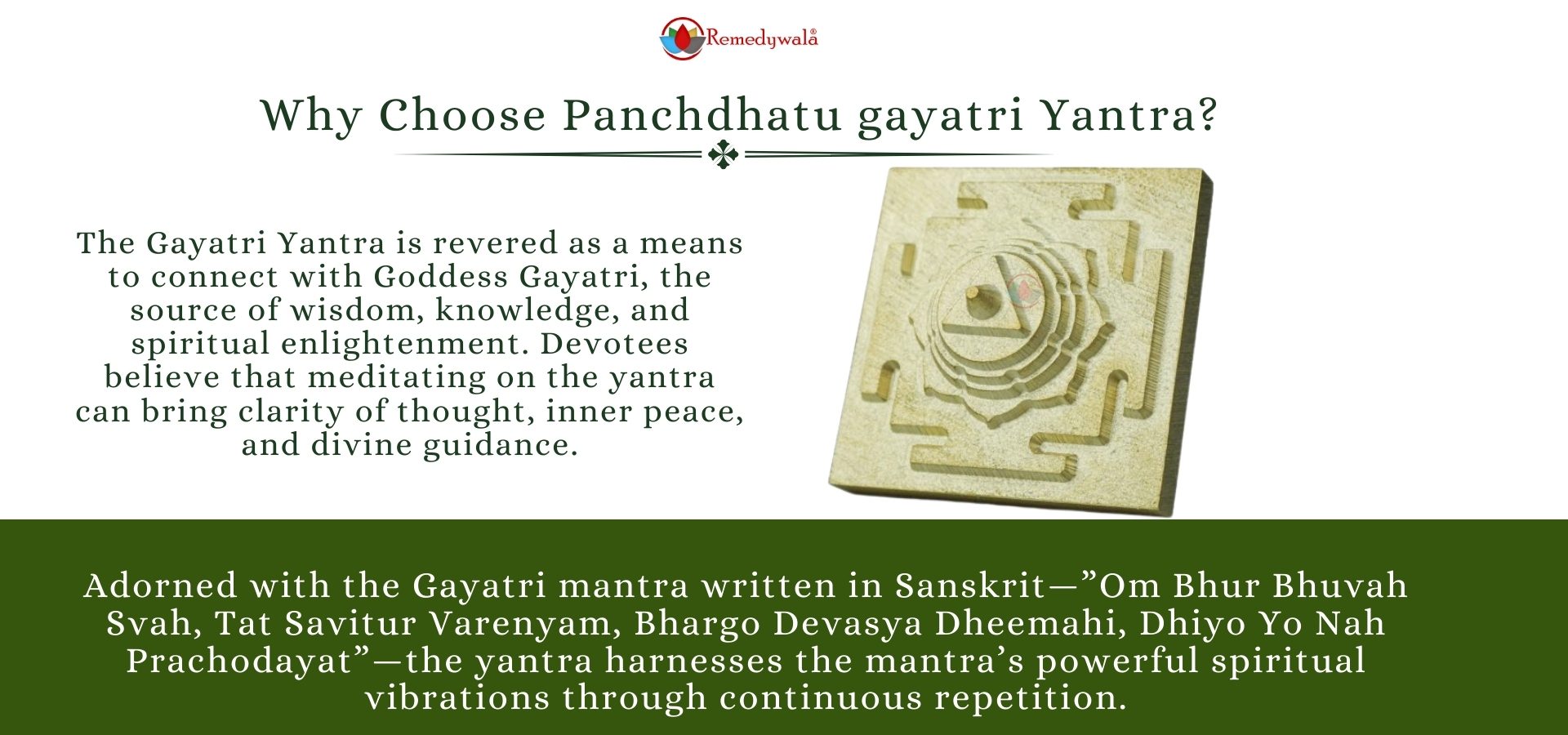 Remedywala®

Why Choose Panchdhatu gayatri Yantra?

The Gayatri Yantra is revered as a means to connect with Goddess Gayatri, the source of wisdom, knowledge, and spiritual enlightenment. Devotees believe that meditating on the yantra can bring clarity of thought, inner peace, and divine guidance.

Adorned with the Gayatri mantra written in Sanskrit—”Om Bhur Bhuvah Svah, Tat Savitur Varenyam, Bhargo Devasya Dheemahi, Dhiyo Yo Nah Prachodayat”—the yantra harnesses the mantra’s powerful spiritual vibrations through continuous repetition.